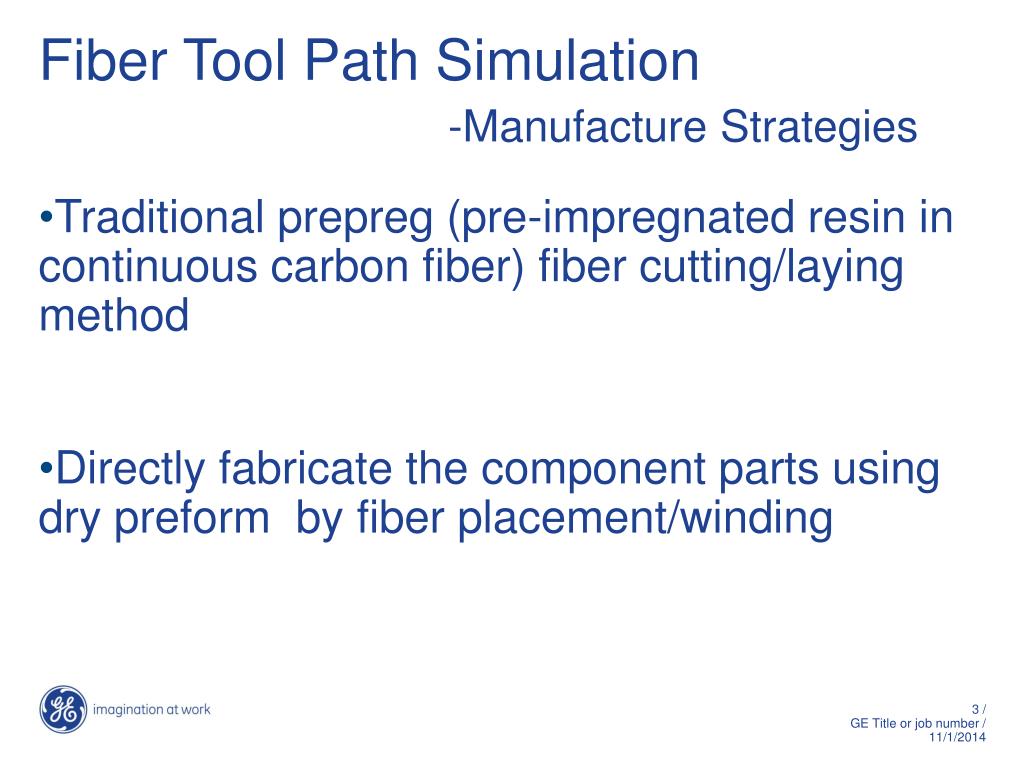 Fiber Tool Path Simulation
-Manufacture Strategies

•Traditional prepreg (pre-impregnated resin in continuous carbon fiber) fiber cutting/laying method

•Directly fabricate the component parts using dry preform by fiber placement/winding

GE
imagination at work

3 /
GE Title or job number /
11/1/2014